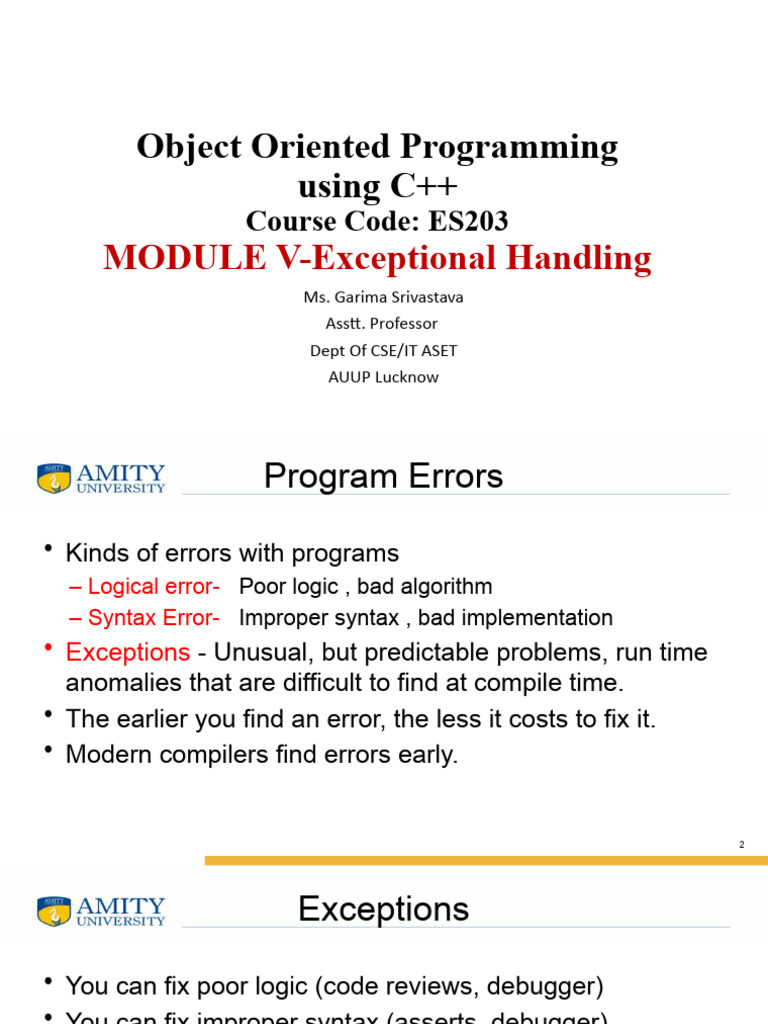 Object Oriented Programming using C++
Course Code: ES203
MODULE V-Exceptional Handling

Ms. Garima Srivastava
Asstt. Professor
Dept Of CSE/IT ASET
AUUP Lucknow

AMITY UNIVERSITY

Program Errors

• Kinds of errors with programs
– Logical error- Poor logic , bad algorithm
– Syntax Error- Improper syntax , bad implementation
• Exceptions - Unusual, but predictable problems, run time anomalies that are difficult to find at compile time.
• The earlier you find an error, the less it costs to fix it.
• Modern compilers find errors early.

2

AMITY UNIVERSITY

Exceptions

• You can fix poor logic (code reviews, debugger)
• You can fix improper syntax (asserts, debugger)